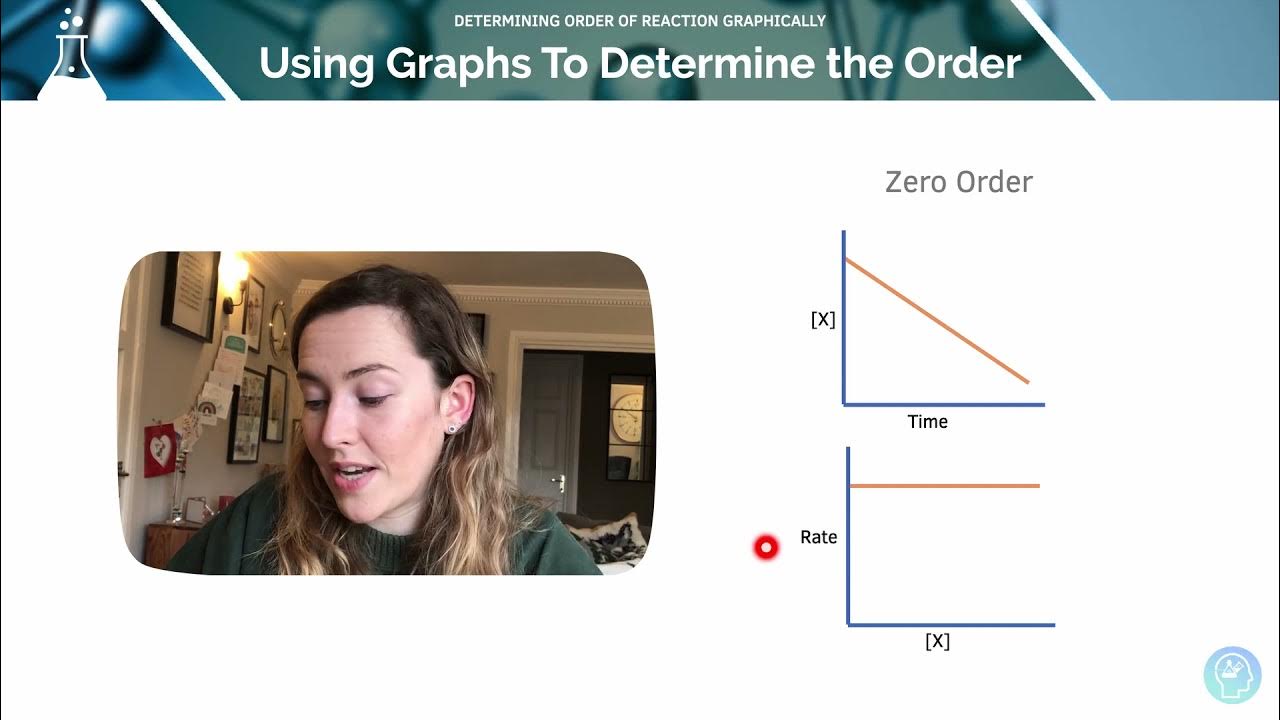 DETERMINING ORDER OF REACTION GRAPHICALLY
Using Graphs To Determine the Order

Zero Order

[X]

Time

Rate

[X]